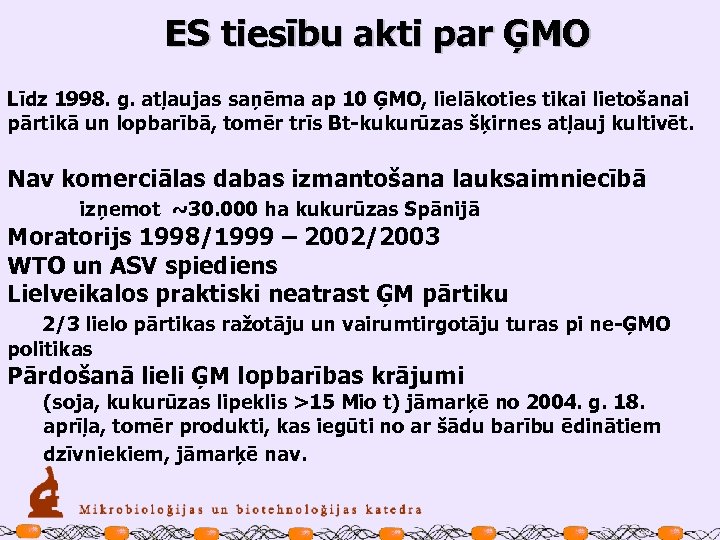 ES tiesību akti par ĢMO

Līdz 1998. g. atļaujas saņēma ap 10 ĢMO, lielākoties tikai lietošanai pārtikā un lopbarībā, tomēr trīs Bt-kukurūzas šķirnes atļauj kultivēt.

Nav komerciālas dabas izmantošana lauksaimniecībā

izņemot ~30.000 ha kukurūzas Spānijā

Moratorijs 1998/1999 – 2002/2003

WTO un ASV spiediens

Lielveikalos praktiski neatrast ĢM pārtiku

2/3 lielo pārtikas ražotāju un vairumtirgotāju turas pi ne-ĢMO politikas

Pārdošanā lieli ĢM lopbarības krājumi

(soja, kukurūzas lipeklis >15 Mio t) jāmarķē no 2004. g. 18. aprīļa, tomēr produkti, kas iegūti no ar šādu barību ēdinātiem dzīvniekiem, jāmarķē nav.

Mikrobioloģijas un biotehnoloģijas katedra